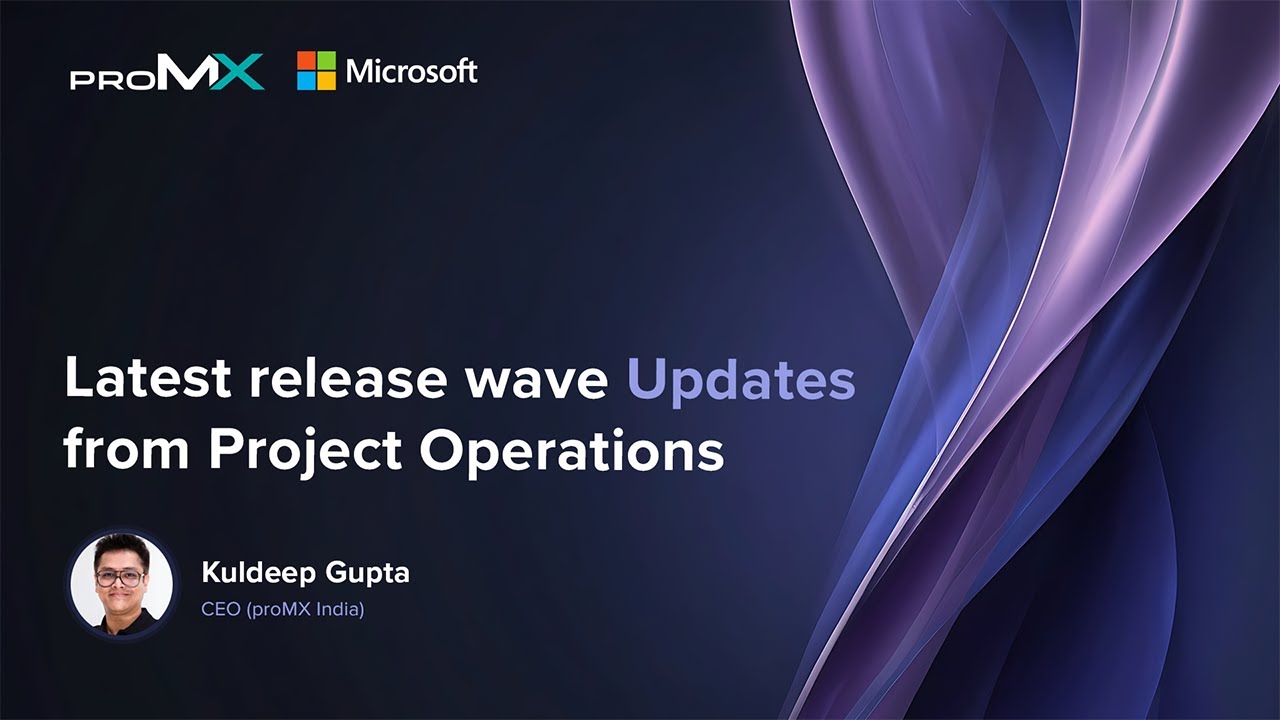 proMX Microsoft

Latest release wave Updates from Project Operations

Kuldeep Gupta
CEO (proMX India)